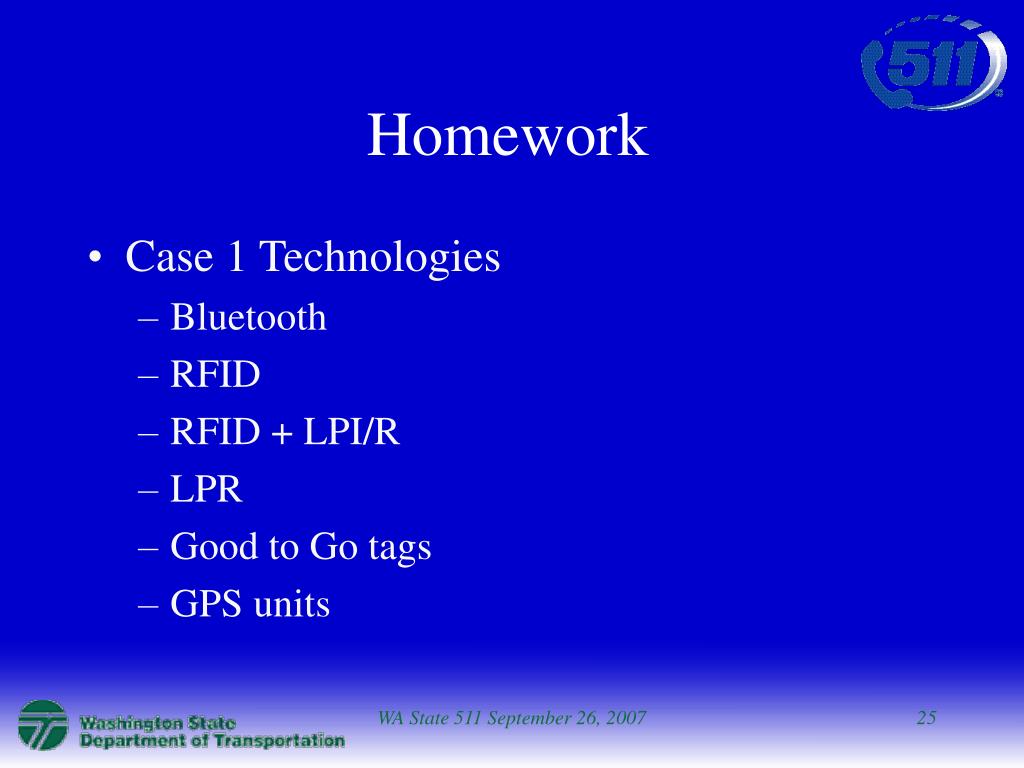 511

Homework

• Case 1 Technologies
– Bluetooth
– RFID
– RFID + LPI/R
– LPR
– Good to Go tags
– GPS units

Washington State Department of Transportation

WA State 511 September 26, 2007

25